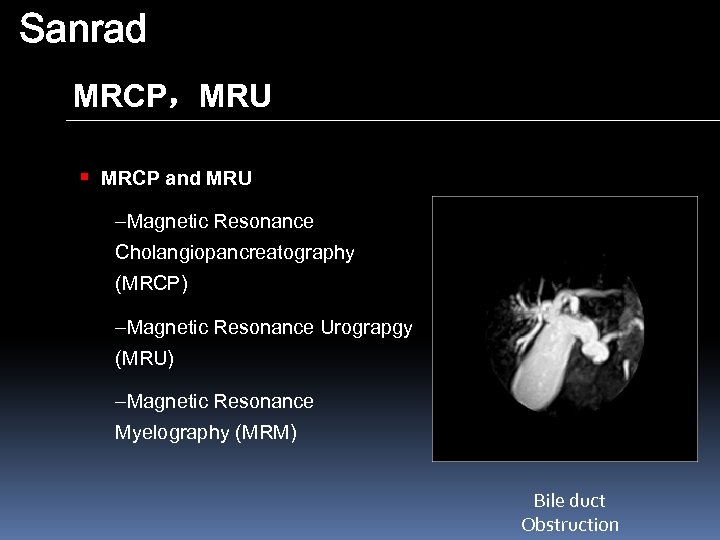 Sanrad

MRCP，MRU

▪ MRCP and MRU

–Magnetic Resonance Cholangiopancreatography (MRCP)

–Magnetic Resonance Urograpgy (MRU)

–Magnetic Resonance Myelography (MRM)

Bile duct Obstruction